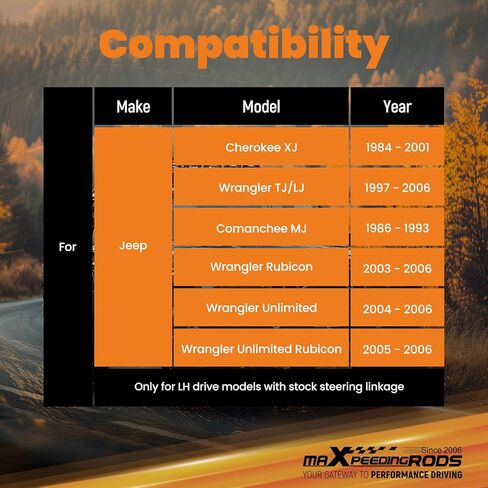 Compatibility

| | Make | Model | Year |
|---|---|---|---|
| For | Jeep | Cherokee XJ | 1984 - 2001 |
| | | Wrangler TJ/LJ | 1997 - 2006 |
| | | Comanchee MJ | 1986 - 1993 |
| | | Wrangler Rubicon | 2003 - 2006 |
| | | Wrangler Unlimited | 2004 - 2006 |
| | | Wrangler Unlimited Rubicon | 2005 - 2006 |
| | Only for LH drive models with stock steering linkage | | |

Since 2006
maXpeedingRODS
YOUR GATEWAY TO PERFORMANCE DRIVING